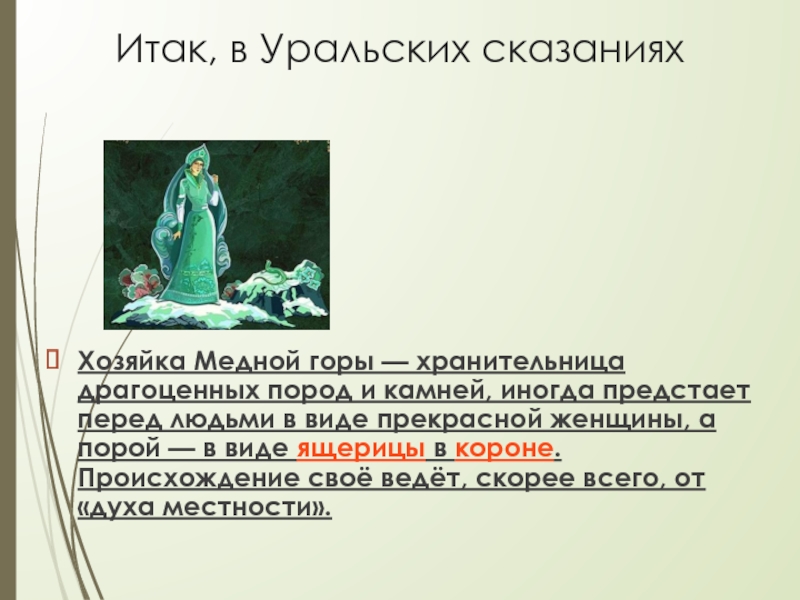 Итак, в Уральских сказаниях

Хозяйка Медной горы — хранительница драгоценных пород и камней, иногда предстает перед людьми в виде прекрасной женщины, а порой — в виде ящерицы в короне. Происхождение своё ведёт, скорее всего, от «духа местности».